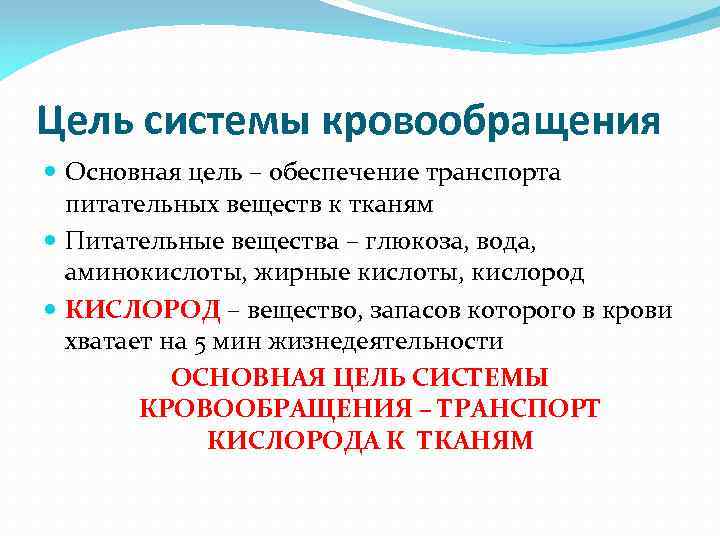 Цель системы кровообращения

Основная цель – обеспечение транспорта питательных веществ к тканям

Питательные вещества – глюкоза, вода, аминокислоты, жирные кислоты, кислород

КИСЛОРОД – вещество, запасов которого в крови хватает на 5 мин жизнедеятельности

ОСНОВНАЯ ЦЕЛЬ СИСТЕМЫ КРОВООБРАЩЕНИЯ – ТРАНСПОРТ КИСЛОРОДА К ТКАНЯМ